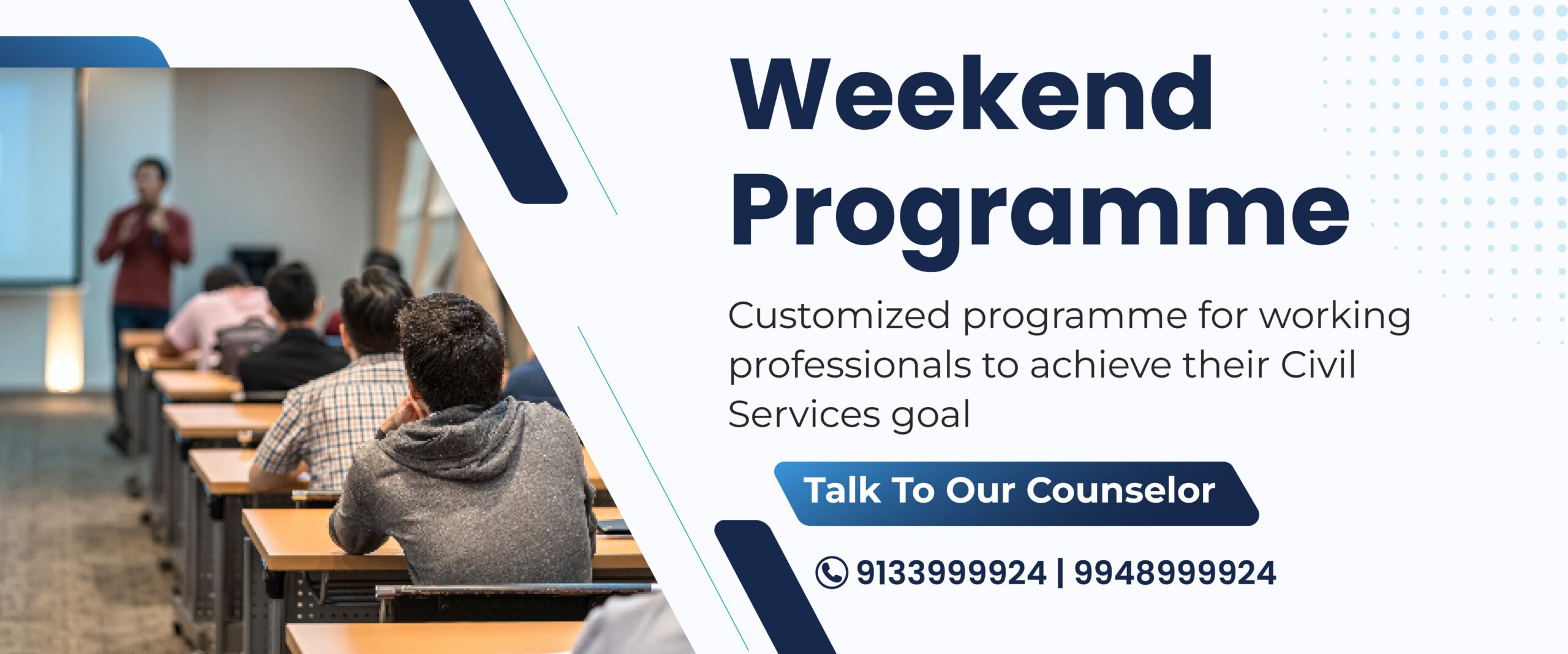 Weekend Programme

Customized programme for working professionals to achieve their Civil Services goal

Talk To Our Counselor

9133999924 | 9948999924